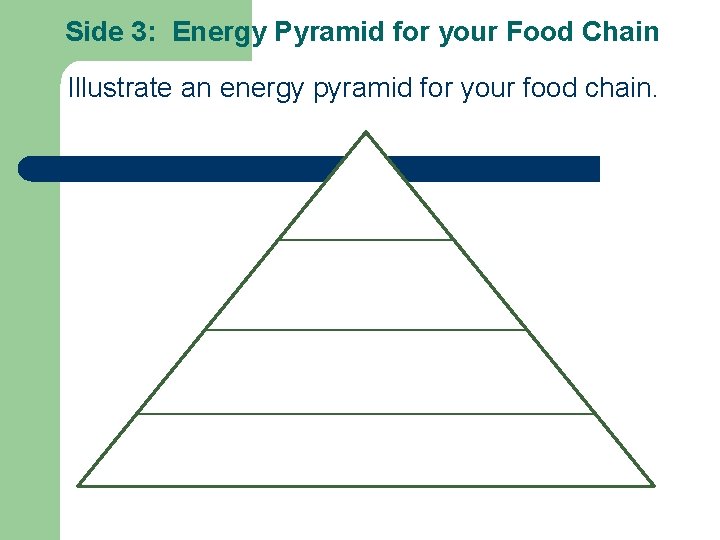 Side 3: Energy Pyramid for your Food Chain

Illustrate an energy pyramid for your food chain.